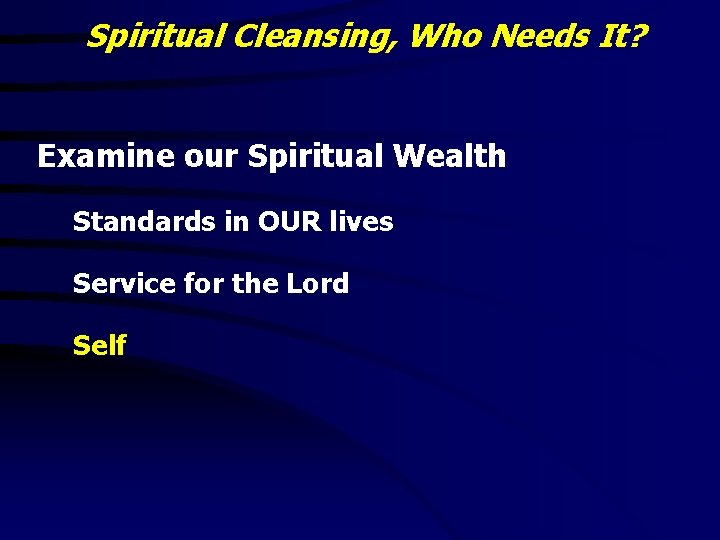 Spiritual Cleansing, Who Needs It?

Examine our Spiritual Wealth

Standards in OUR lives

Service for the Lord

Self